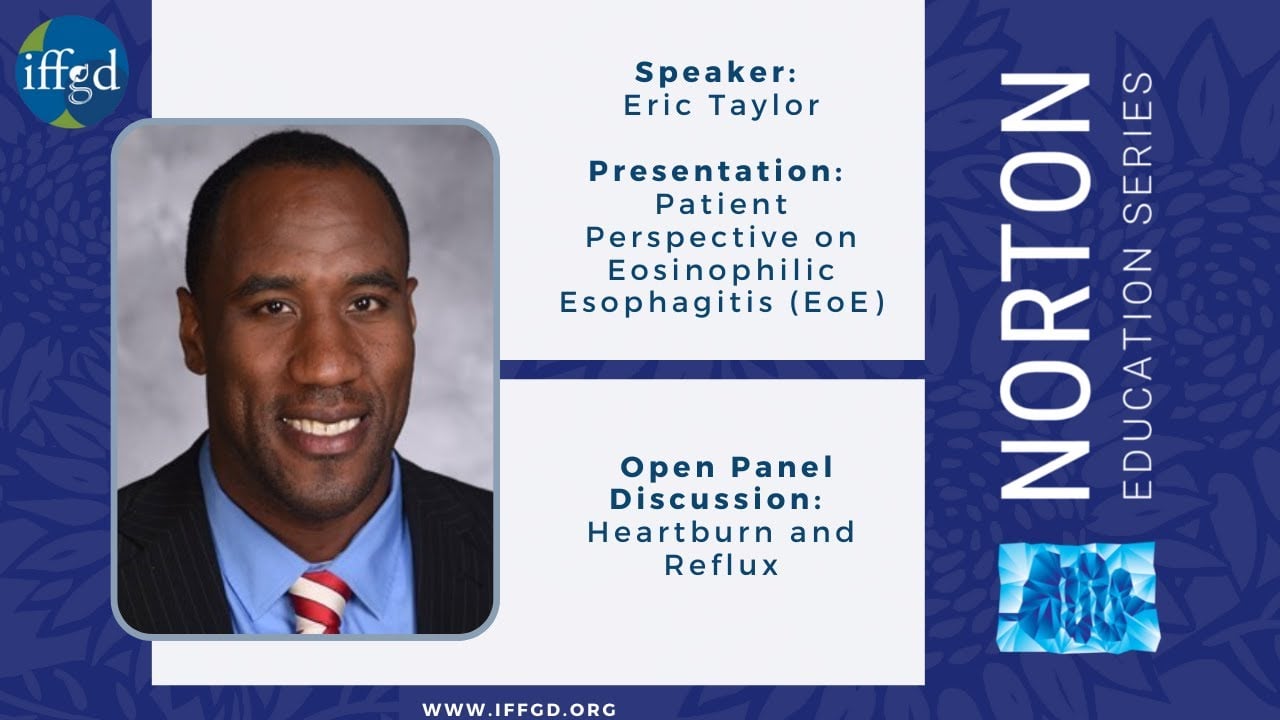 iffgd

Speaker:
Eric Taylor

Presentation:
Patient Perspective on Eosinophilic Esophagitis (EoE)

Open Panel Discussion:
Heartburn and Reflux

NORTON
EDUCATION SERIES

WWW.IFFGD.ORG